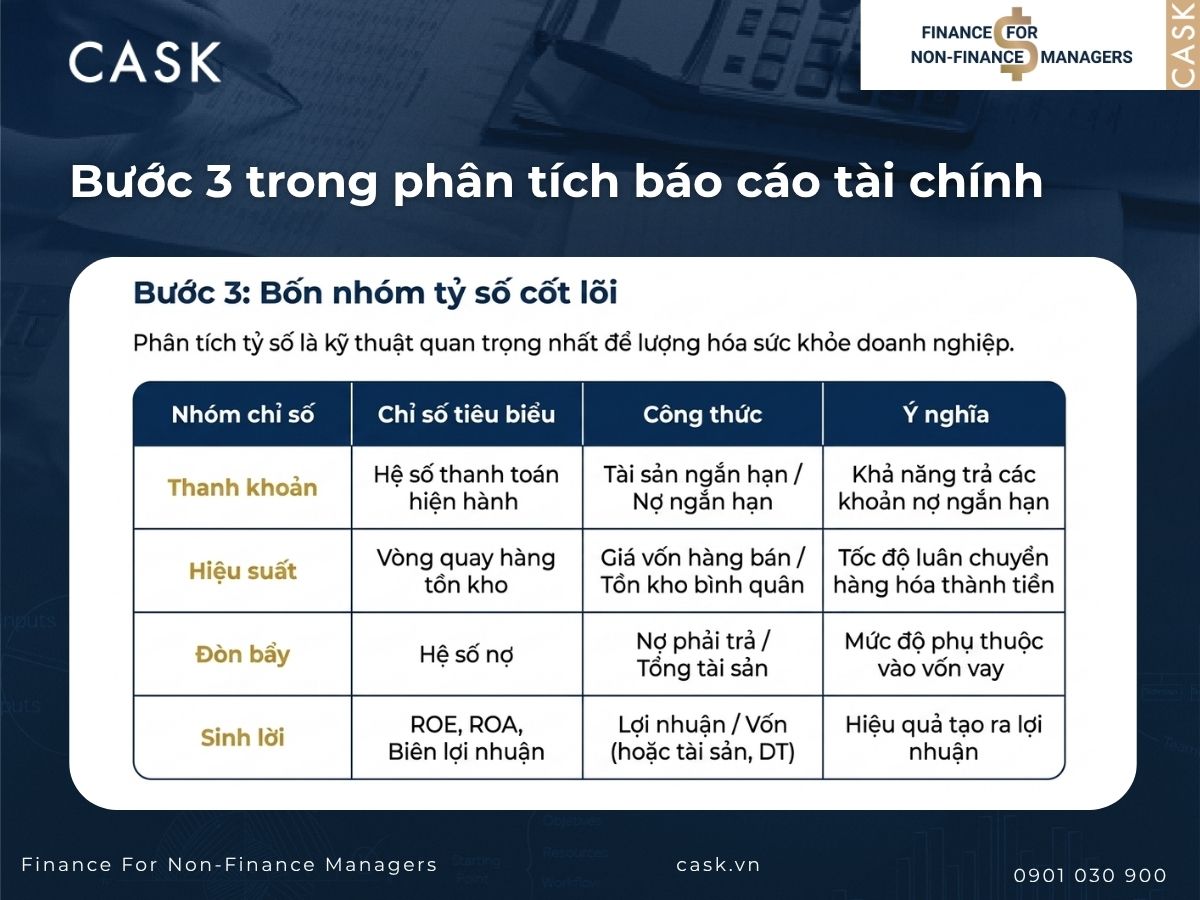 CASK

FINANCE FOR NON-FINANCE MANAGERS

CASK

Bước 3 trong phân tích báo cáo tài chính

Bước 3: Bốn nhóm tỷ số cốt lõi

Phân tích tỷ số là kỹ thuật quan trọng nhất để lượng hóa sức khỏe doanh nghiệp.

| Nhóm chỉ số | Chỉ số tiêu biểu | Công thức | Ý nghĩa |
|---|---|---|---|
| Thanh khoản | Hệ số thanh toán hiện hành | Tài sản ngắn hạn / Nợ ngắn hạn | Khả năng trả các khoản nợ ngắn hạn |
| Hiệu suất | Vòng quay hàng tồn kho | Giá vốn hàng bán / Tồn kho bình quân | Tốc độ luân chuyển hàng hóa thành tiền |
| Đòn bẩy | Hệ số nợ | Nợ phải trả / Tổng tài sản | Mức độ phụ thuộc vào vốn vay |
| Sinh lời | ROE, ROA, Biên lợi nhuận | Lợi nhuận / Vốn (hoặc tài sản, DT) | Hiệu quả tạo ra lợi nhuận |

Finance For Non-Finance Managers

cask.vn

0901 030 900